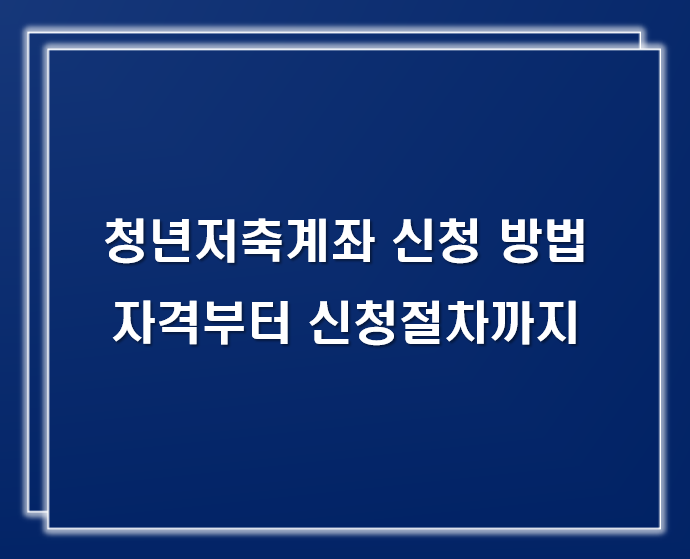 청년저축계좌 신청 방법
자격부터 신청절차까지